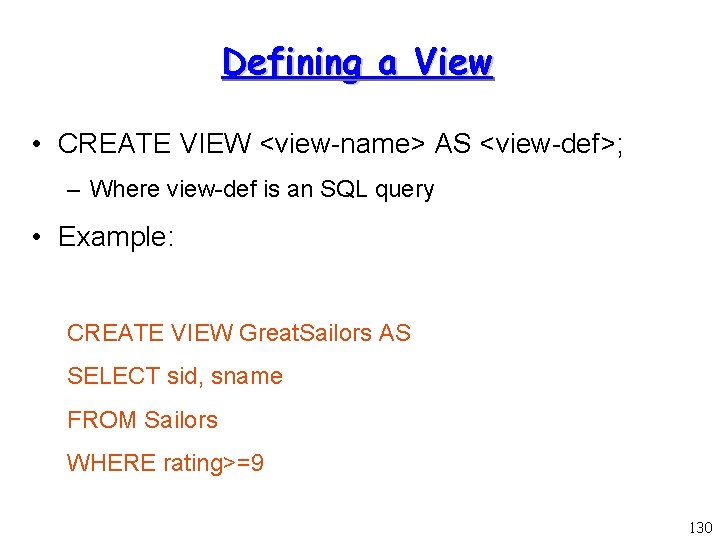 Defining a View

• CREATE VIEW <view-name> AS <view-def>;

– Where view-def is an SQL query

• Example:

CREATE VIEW GreatSailors AS

SELECT sid, sname

FROM Sailors

WHERE rating>=9

130